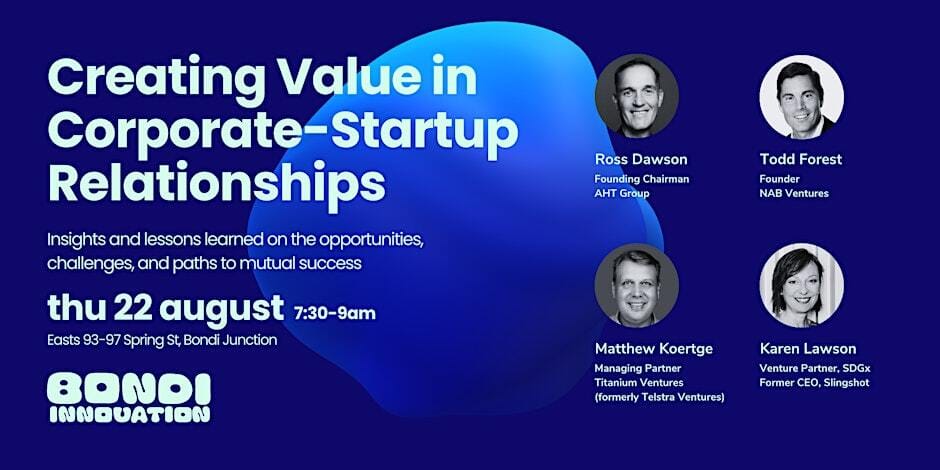 Creating Value in Corporate-Startup Relationships

Insights and lessons learned on the opportunities, challenges, and paths to mutual success

thu 22 august 7:30-9am

Easts 93-97 Spring St, Bondi Junction

BONDI INNOVATION

Ross Dawson
Founding Chairman
AHT Group

Todd Forest
Founder
NAB Ventures

Matthew Koertge
Managing Partner
Titanium Ventures
(formerly Telstra Ventures)

Karen Lawson
Venture Partner, SDGx
Former CEO, Slingshot